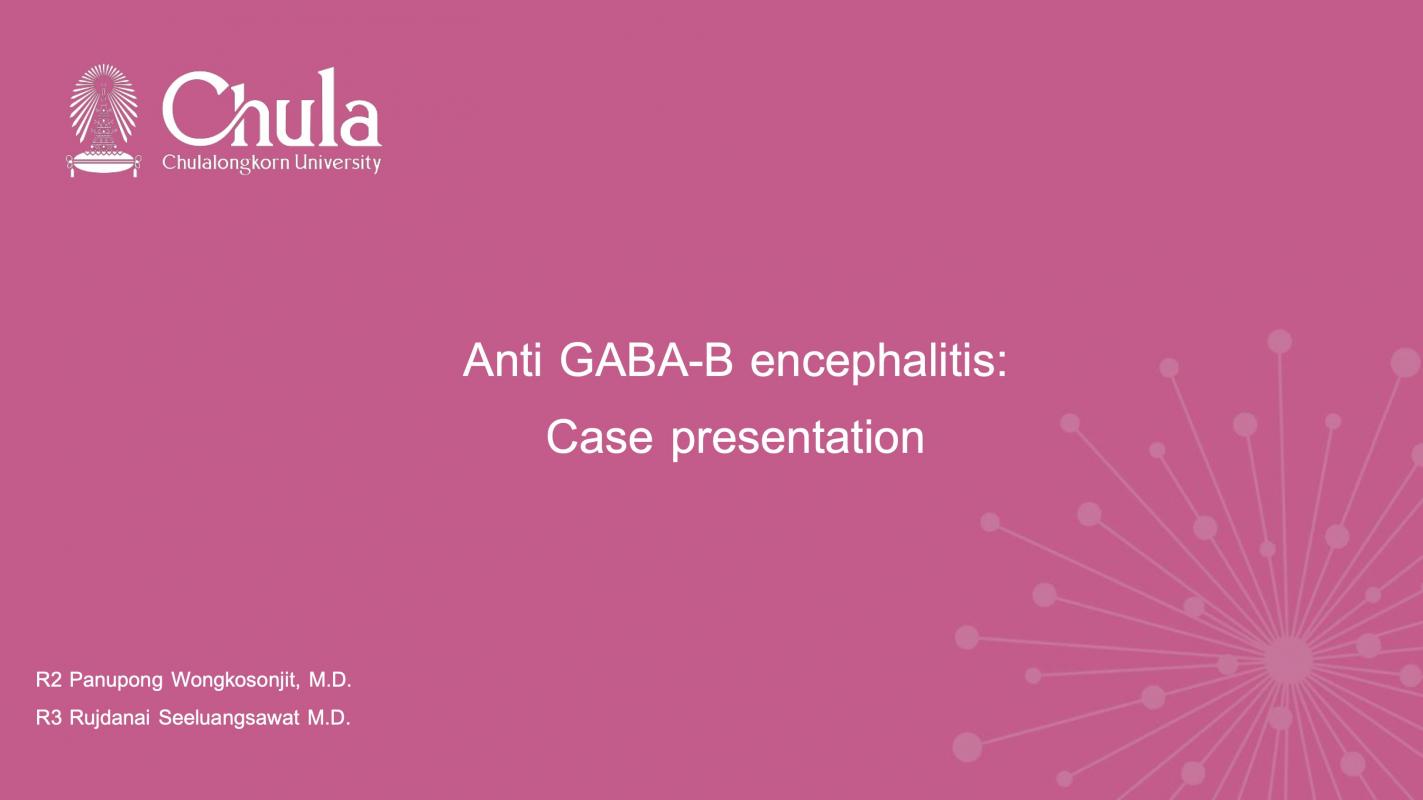 Chula
Chulalongkorn University

Anti GABA-B encephalitis:
Case presentation

R2 Panupong Wongkosonjit, M.D.
R3 Rujdanai Seeluangsawat M.D.